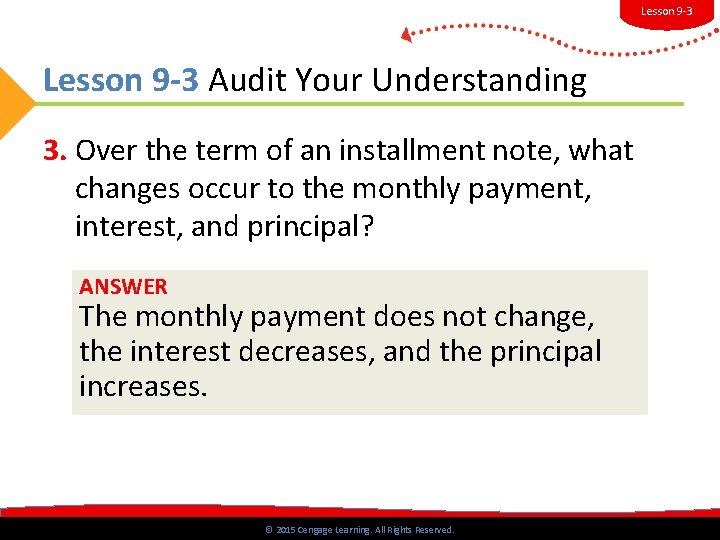 Lesson 9-3

Lesson 9-3 Audit Your Understanding

3. Over the term of an installment note, what changes occur to the monthly payment, interest, and principal?

ANSWER
The monthly payment does not change, the interest decreases, and the principal increases.

© 2015 Cengage Learning. All Rights Reserved.